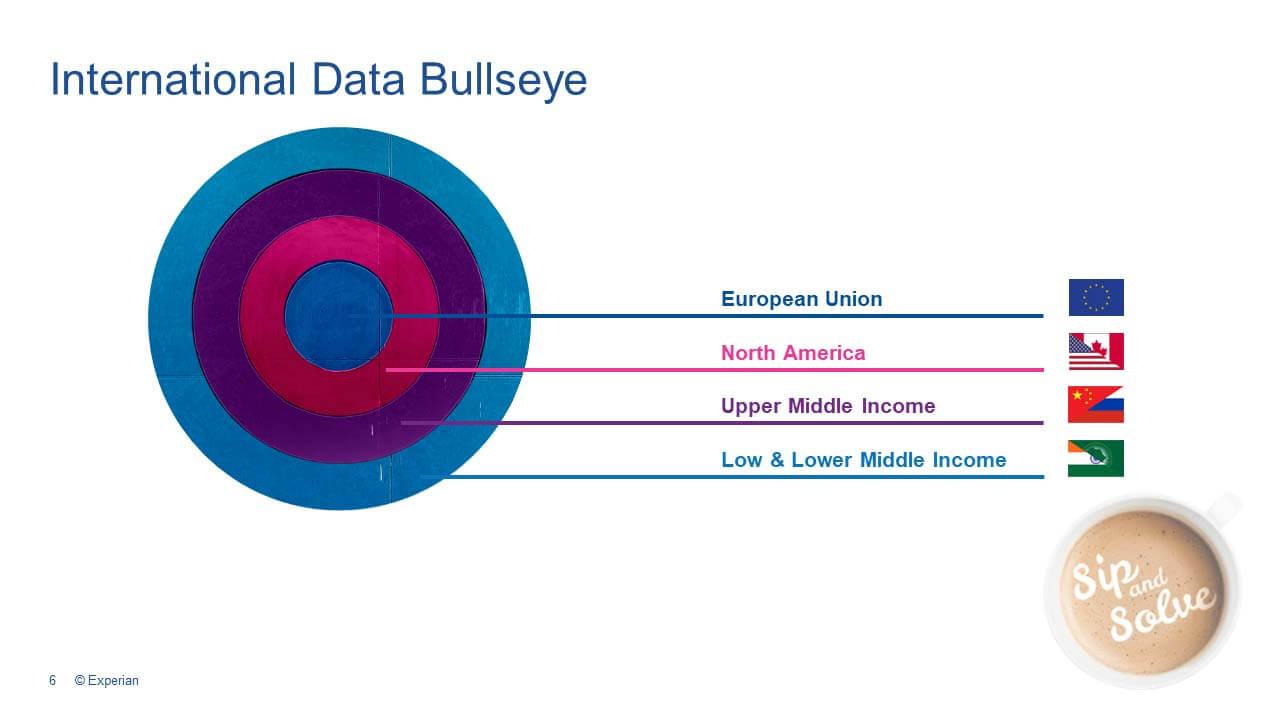 International Data Bullseye

European Union

North America

Upper Middle Income

Low & Lower Middle Income

Sip and Solve

6 © Experian